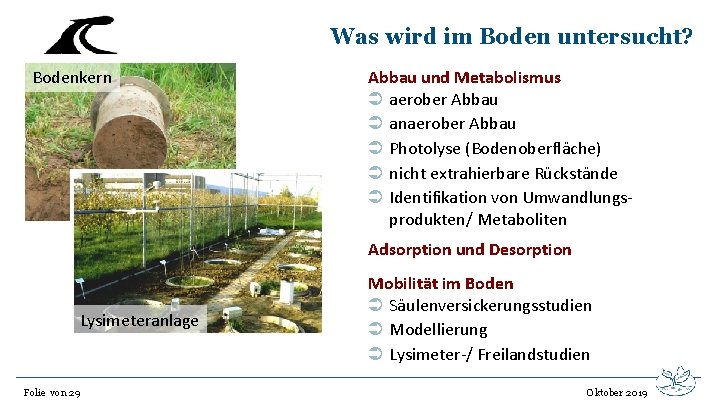 Was wird im Boden untersucht?

Bodenkern

Lysimeteranlage

Abbau und Metabolismus
➲ aerober Abbau
➲ anaerober Abbau
➲ Photolyse (Bodenoberfläche)
➲ nicht extrahierbare Rückstände
➲ Identifikation von Umwandlungsprodukten/ Metaboliten

Adsorption und Desorption

Mobilität im Boden
➲ Säulenversickerungsstudien
➲ Modellierung
➲ Lysimeter-/ Freilandstudien

Folie von 29

Oktober 2019